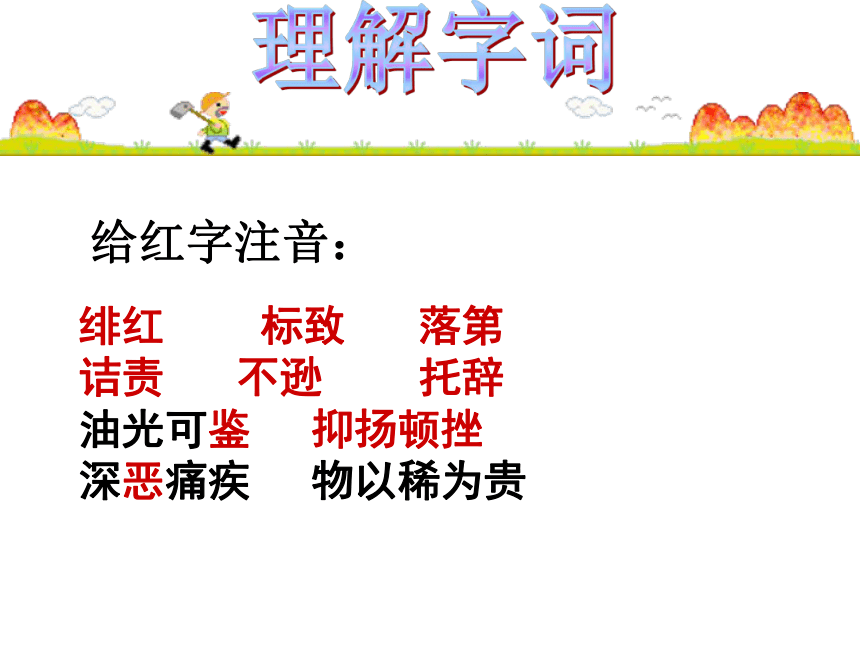 理解字词

给红字注音：

绯红 标致 落第
诘责 不逊 托辞
油光可鉴 抑扬顿挫
深恶痛疾 物以稀为贵